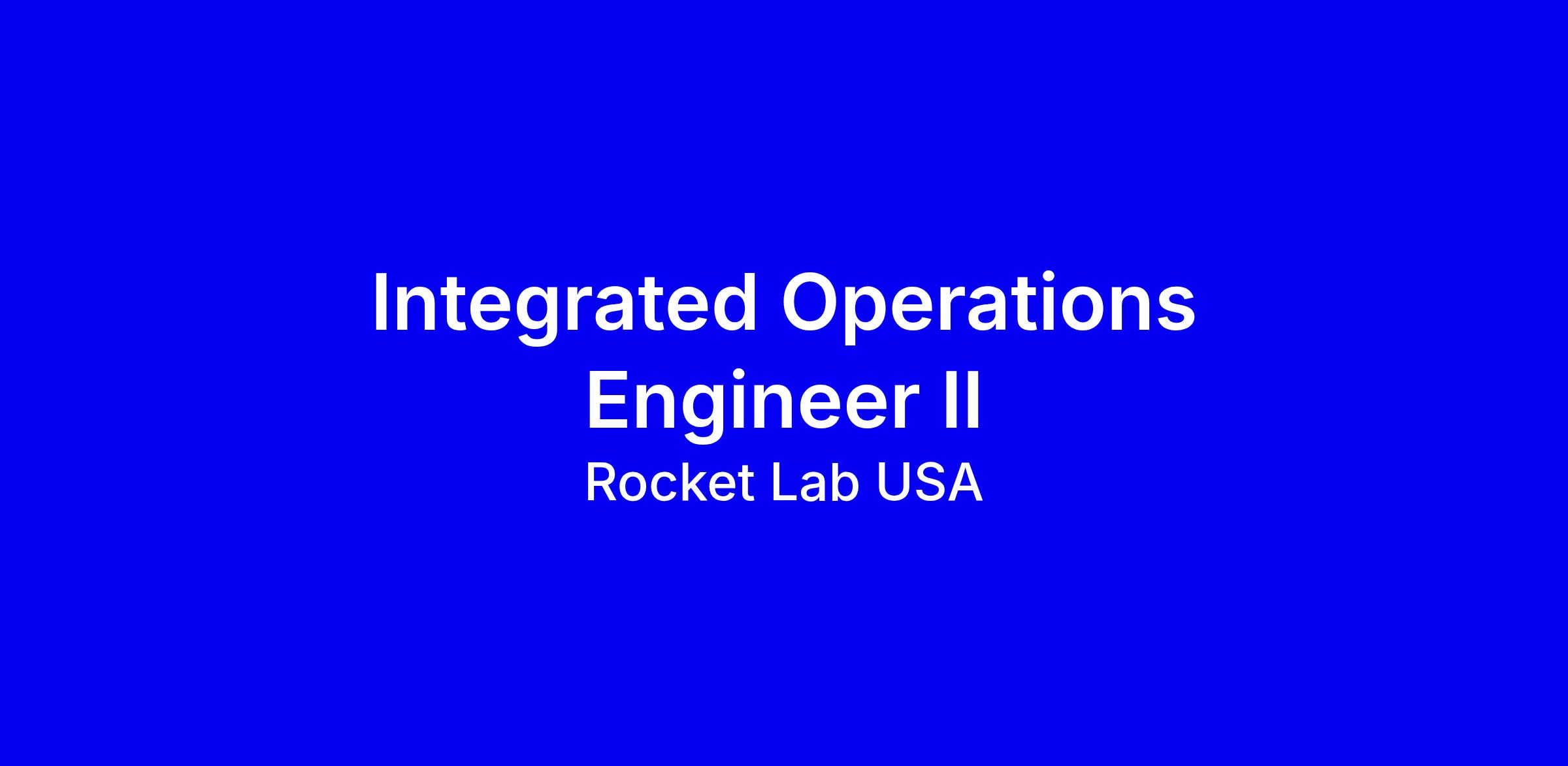 Integrated Operations Engineer II

Rocket Lab USA